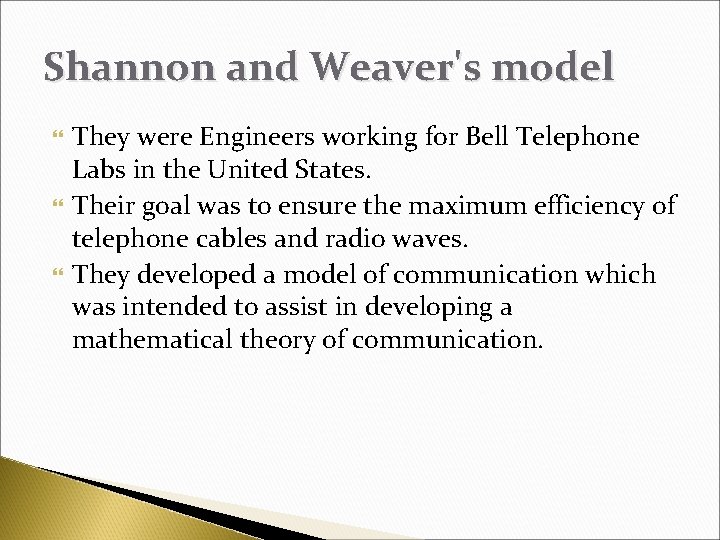 Shannon and Weaver's model

They were Engineers working for Bell Telephone Labs in the United States.

Their goal was to ensure the maximum efficiency of telephone cables and radio waves.

They developed a model of communication which was intended to assist in developing a mathematical theory of communication.